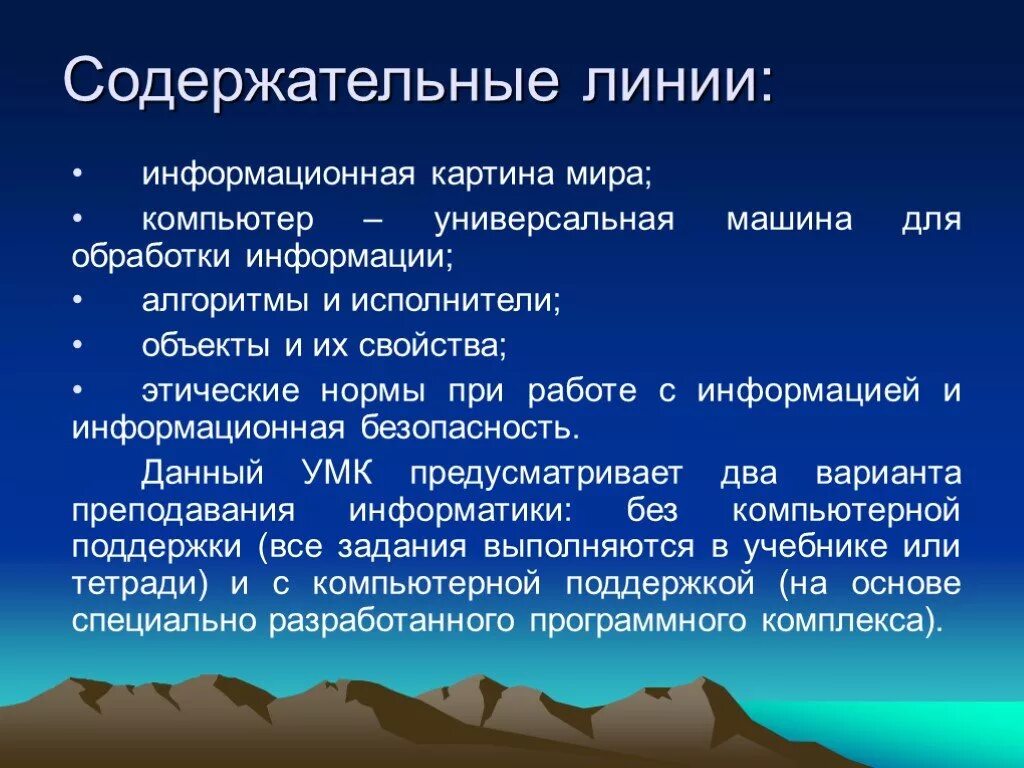 Содержательные линии:

• информационная картина мира;

• компьютер – универсальная машина для обработки информации;

• алгоритмы и исполнители;

• объекты и их свойства;

• этические нормы при работе с информацией и информационная безопасность.

Данный УМК предусматривает два варианта преподавания информатики: без компьютерной поддержки (все задания выполняются в учебнике или тетради) и с компьютерной поддержкой (на основе специально разработанного программного комплекса).